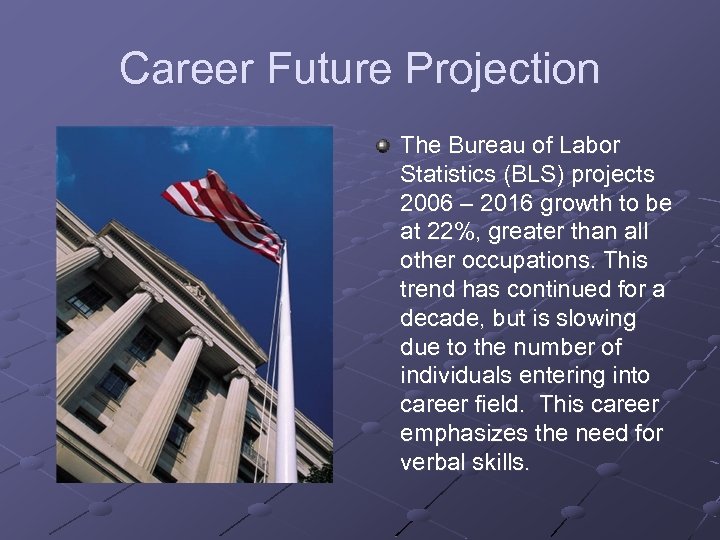 Career Future Projection

The Bureau of Labor Statistics (BLS) projects 2006 – 2016 growth to be at 22%, greater than all other occupations. This trend has continued for a decade, but is slowing due to the number of individuals entering into career field. This career emphasizes the need for verbal skills.